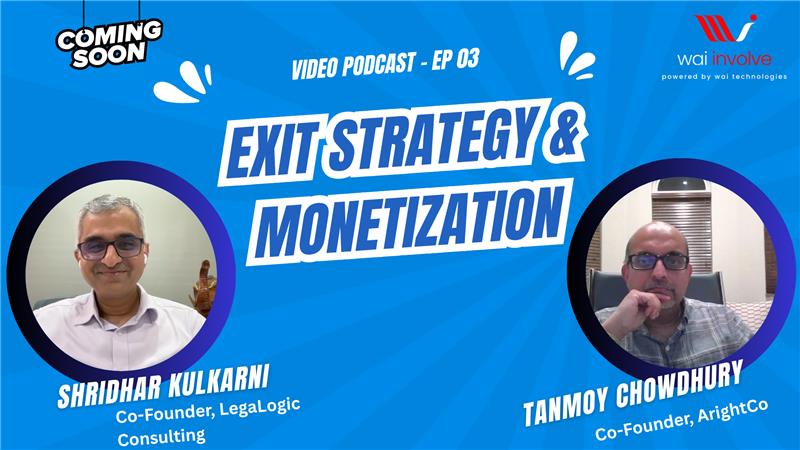 COMING SOON

VIDEO PODCAST - EP 03

wai involve
powered by wai technologies

EXIT STRATEGY & MONETIZATION

SHRIDHAR KULKARNI
Co-Founder, LegaLogic Consulting

TANMOY CHOWDHURY
Co-Founder, ArightCo